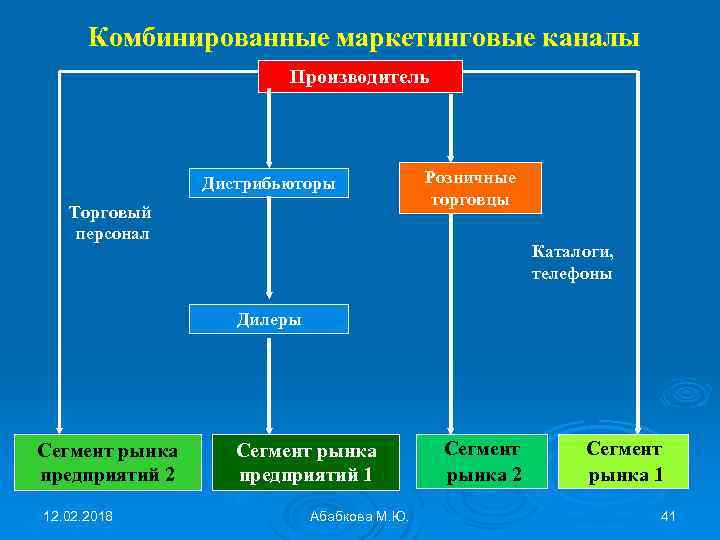 Комбинированные маркетинговые каналы

Производитель

Дистрибьюторы

Розничные торговцы

Торговый персонал

Каталоги, телефоны

Дилеры

Сегмент рынка предприятий 2

Сегмент рынка предприятий 1

Сегмент рынка 2

Сегмент рынка 1

12.02.2018

Абабкова М.Ю.

41